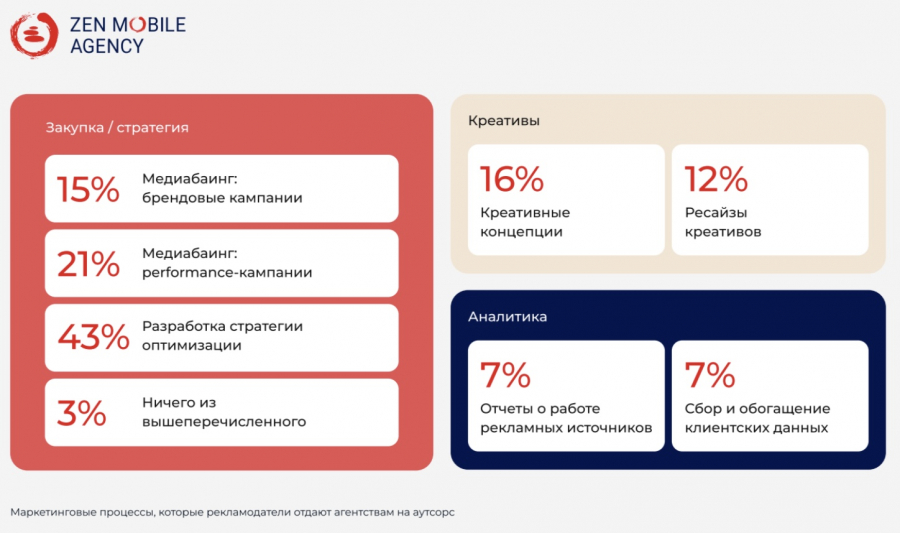 ZEN MOBILE AGENCY

Закупка / стратегия

15% Медиабаинг: брендовые кампании

21% Медиабаинг: performance-кампании

43% Разработка стратегии оптимизации

3% Ничего из вышеперечисленного

Креативы

16% Креативные концепции

12% Ресайзы креативов

Аналитика

7% Отчеты о работе рекламных источников

7% Сбор и обогащение клиентских данных

Маркетинговые процессы, которые рекламодатели отдают агентствам на аутсорс